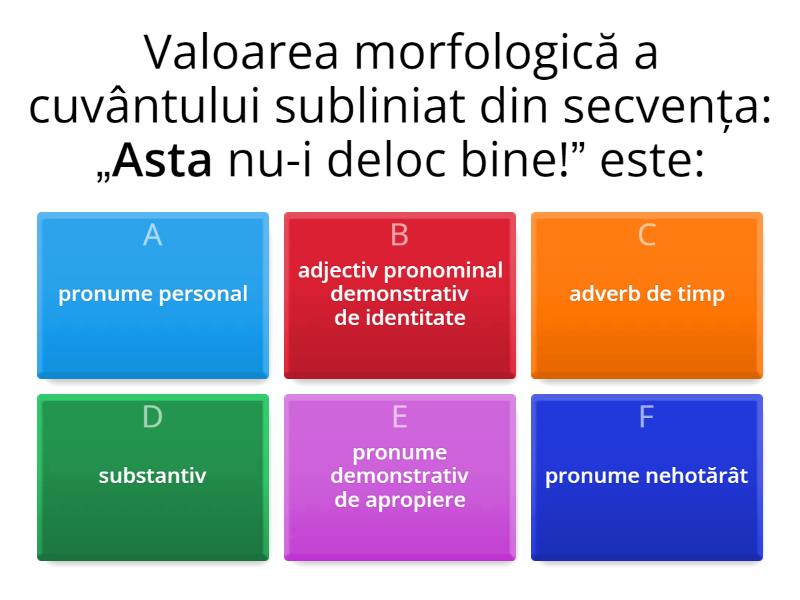 Valoarea morfologică a cuvântului subliniat din secvența: „Asta nu-i deloc bine!” este:

A
pronume personal

B
adjectiv pronominal demonstrativ de identitate

C
adverb de timp

D
substantiv

E
pronume demonstrativ de apropiere

F
pronume nehotărât